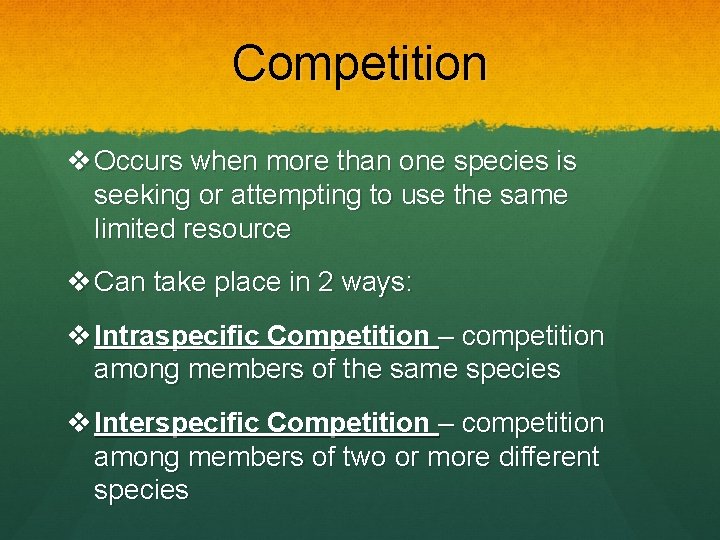 Competition

❖ Occurs when more than one species is seeking or attempting to use the same limited resource

❖ Can take place in 2 ways:

❖ Intraspecific Competition – competition among members of the same species

❖ Interspecific Competition – competition among members of two or more different species